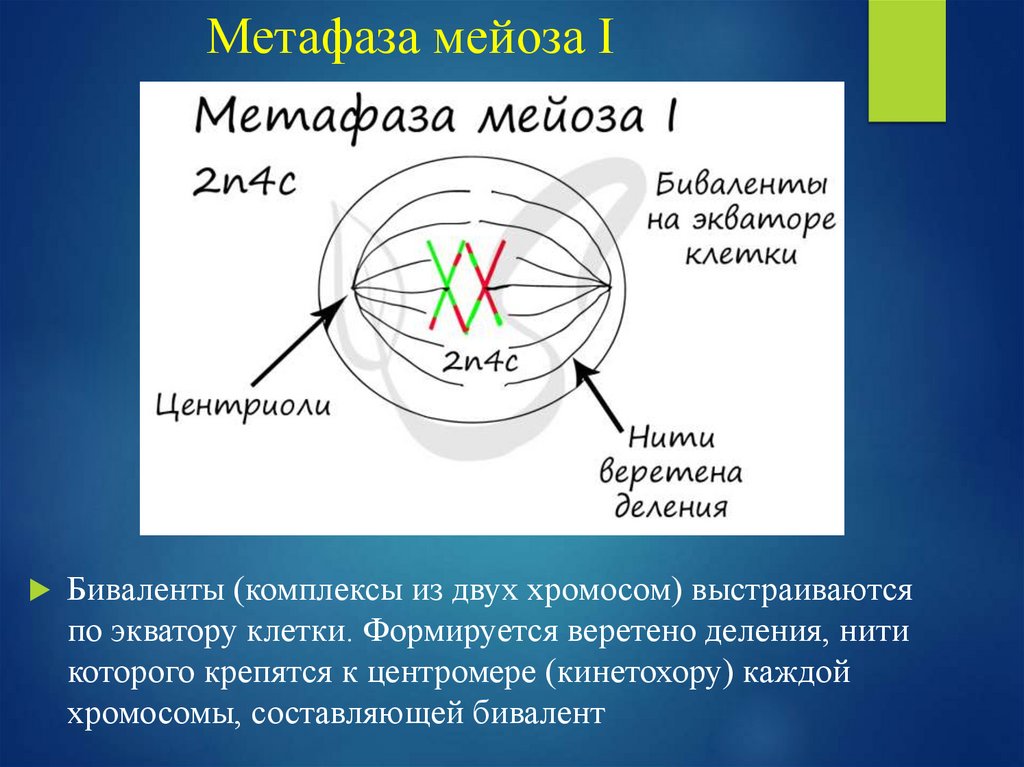 Метафаза мейоза I

Метафаза мейоза I

2n4c

Биваленты на экваторе клетки

2n4c

Центриоли

Нити веретена деления

Биваленты (комплексы из двух хромосом) выстраиваются по экватору клетки. Формируется веретено деления, нити которого крепятся к центромере (кинетохору) каждой хромосомы, составляющей бивалент